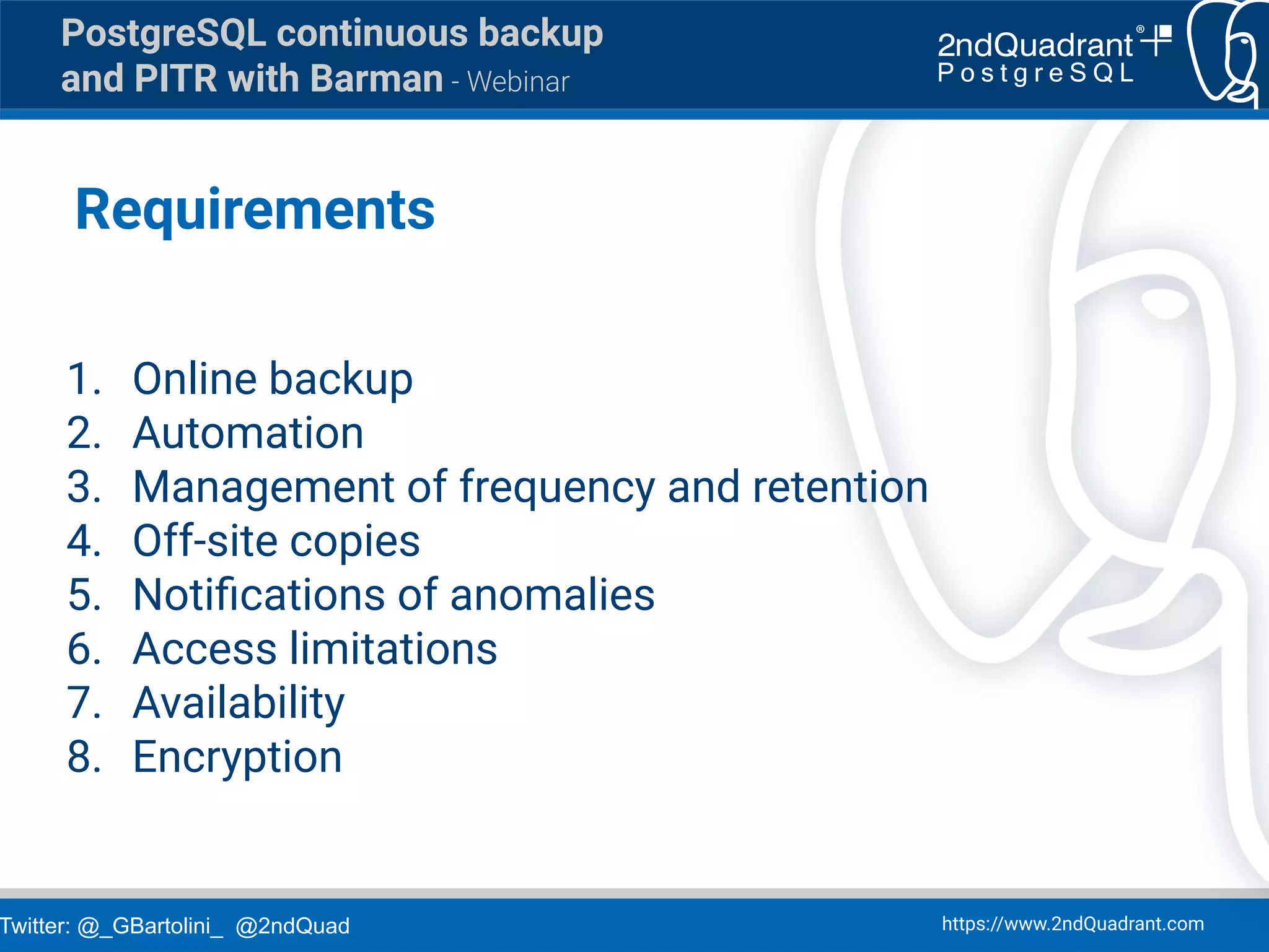 PostgreSQL continuous backup and PITR with Barman - Webinar

2ndQuadrant® PostgreSQL

Requirements

1. Online backup
2. Automation
3. Management of frequency and retention
4. Off-site copies
5. Notifications of anomalies
6. Access limitations
7. Availability
8. Encryption

Twitter: @_GBartolini_ @2ndQuad

https://www.2ndQuadrant.com